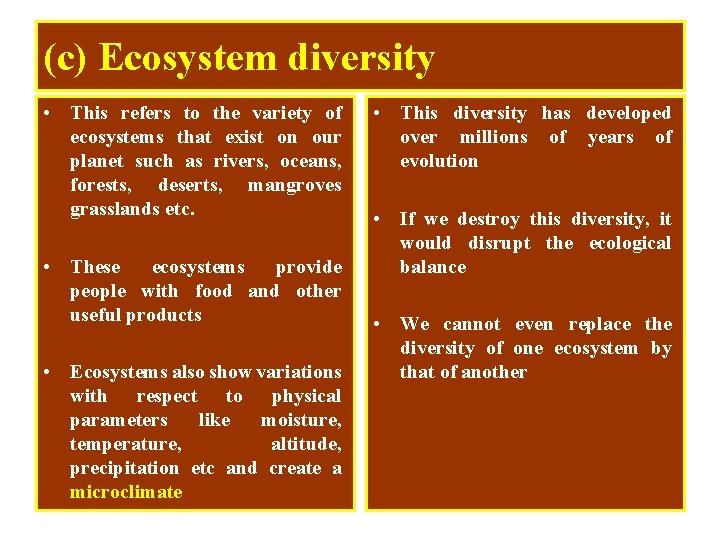 (c) Ecosystem diversity

• This refers to the variety of ecosystems that exist on our planet such as rivers, oceans, forests, deserts, mangroves grasslands etc.

• These ecosystems provide people with food and other useful products

• Ecosystems also show variations with respect to physical parameters like moisture, temperature, altitude, precipitation etc and create a microclimate

• This diversity has developed over millions of years of evolution

• If we destroy this diversity, it would disrupt the ecological balance

• We cannot even replace the diversity of one ecosystem by that of another